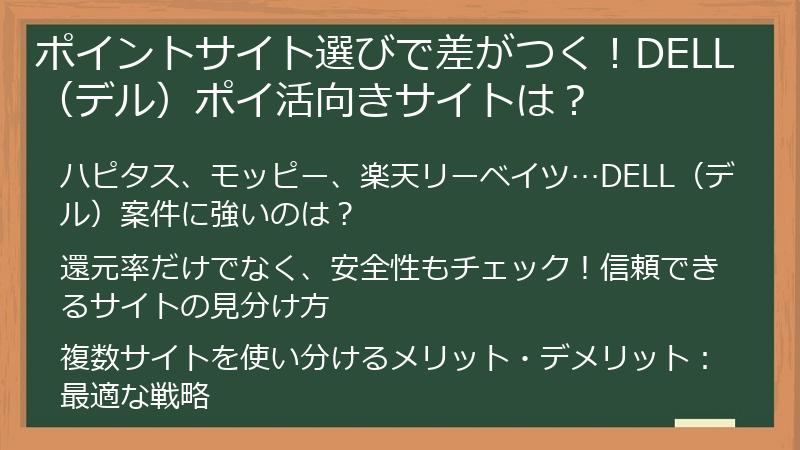 ポイントサイト選びで差がつく！DELL（デル）ポイ活向きサイトは？

ハピタス、モッピー、楽天リーベイツ…DELL（デル）案件に強いのは？

還元率だけでなく、安全性もチェック！信頼できるサイトの見分け方

複数サイトを使い分けるメリット・デメリット：最適な戦略